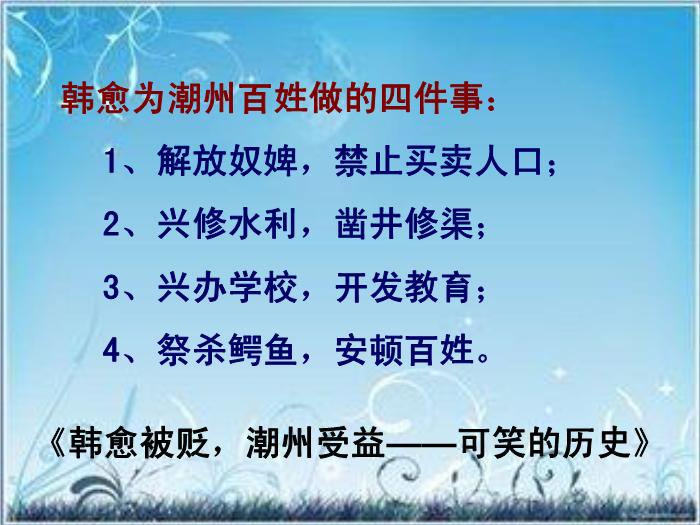 韩愈为潮州百姓做的四件事：

1、解放奴婢，禁止买卖人口；

2、兴修水利，凿井修渠；

3、兴办学校，开发教育；

4、祭杀鳄鱼，安顿百姓。

《韩愈被贬，潮州受益——可笑的历史》